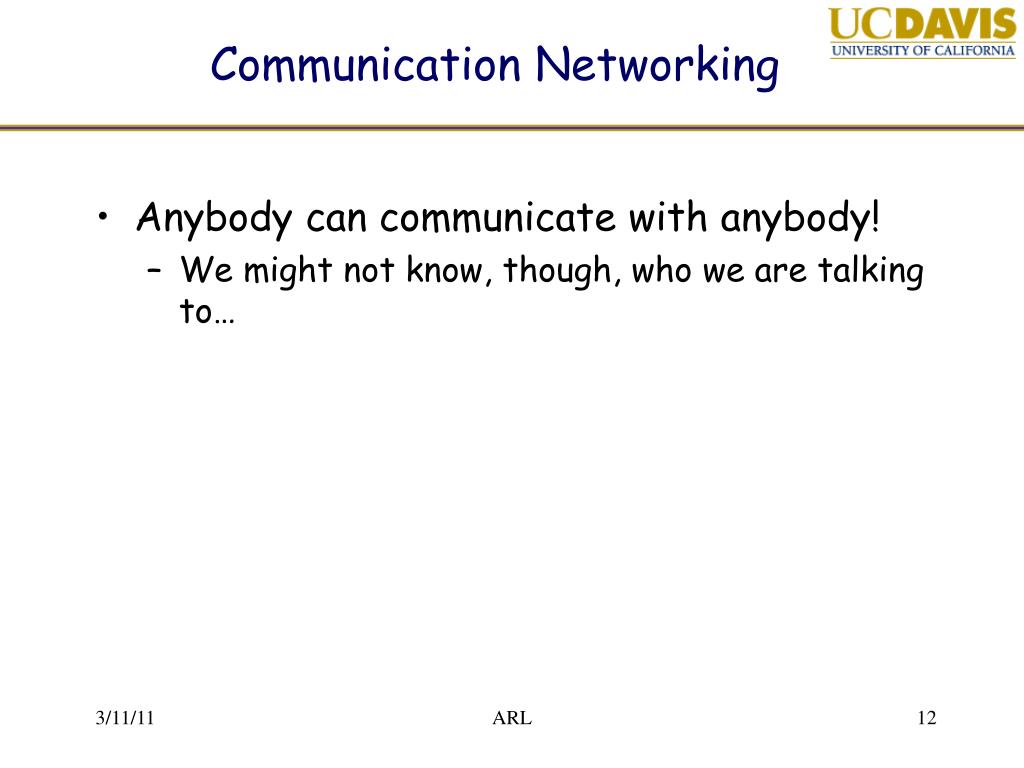 Communication Networking

UCDAVIS
UNIVERSITY OF CALIFORNIA

• Anybody can communicate with anybody!
 – We might not know, though, who we are talking to…

3/11/11

ARL

12